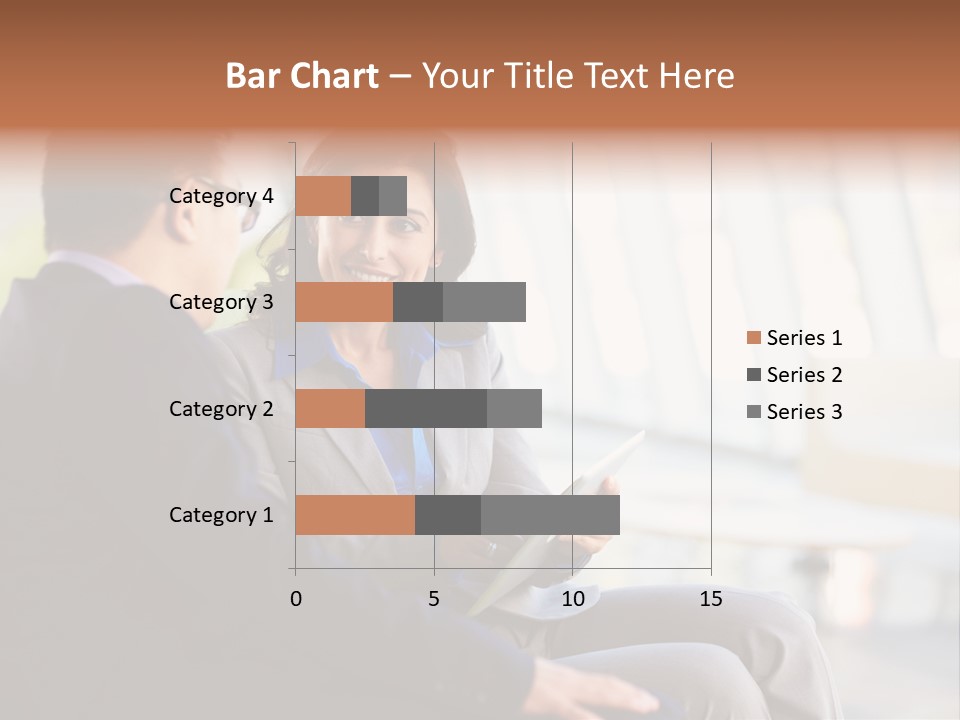 Bar Chart – Your Title Text Here

Category 4
Category 3
Category 2
Category 1

0 5 10 15

Series 1
Series 2
Series 3